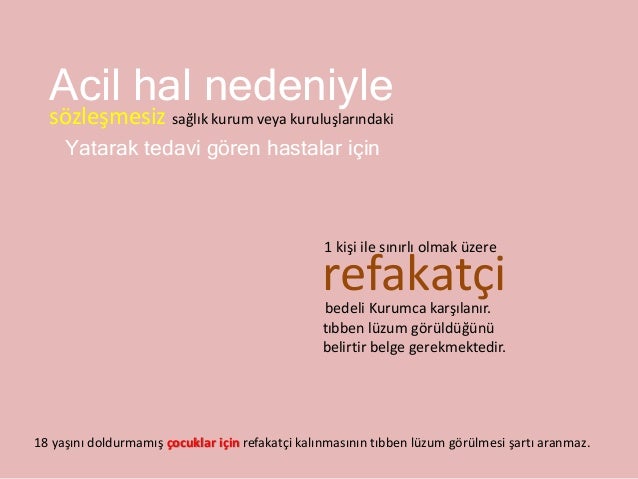 Acil hal nedeniyle
sözleşmesiz sağlık kurum veya kuruluşlarındaki
Yatarak tedavi gören hastalar için

1 kişi ile sınırlı olmak üzere
refakatçi
bedeli Kurumca karşılanır.
tıbben lüzum görüldüğünü belirtir belge gerekmektedir.

18 yaşını doldurmamış çocuklar için refakatçi kalınmasının tıbben lüzum görülmesi şartı aranmaz.